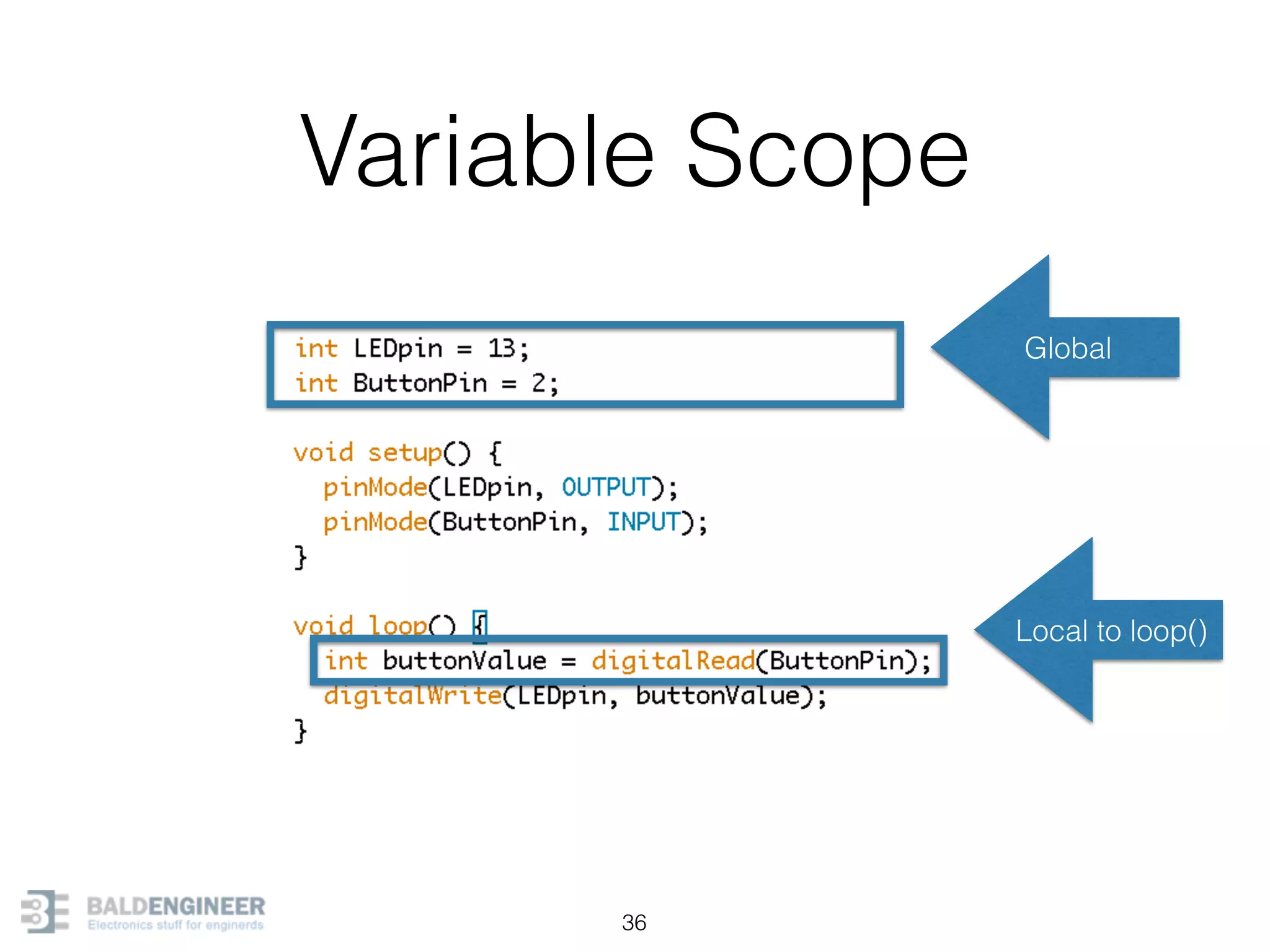 Variable Scope

int LEDpin = 13;
int ButtonPin = 2;

Global

void setup() {
pinMode(LEDpin, OUTPUT);
pinMode(ButtonPin, INPUT);
}

void loop() {
int buttonValue = digitalRead(ButtonPin);
digitalWrite(LEDpin, buttonValue);
}

Local to loop()

BALDENGINEER
Electronics stuff for enginerds

36